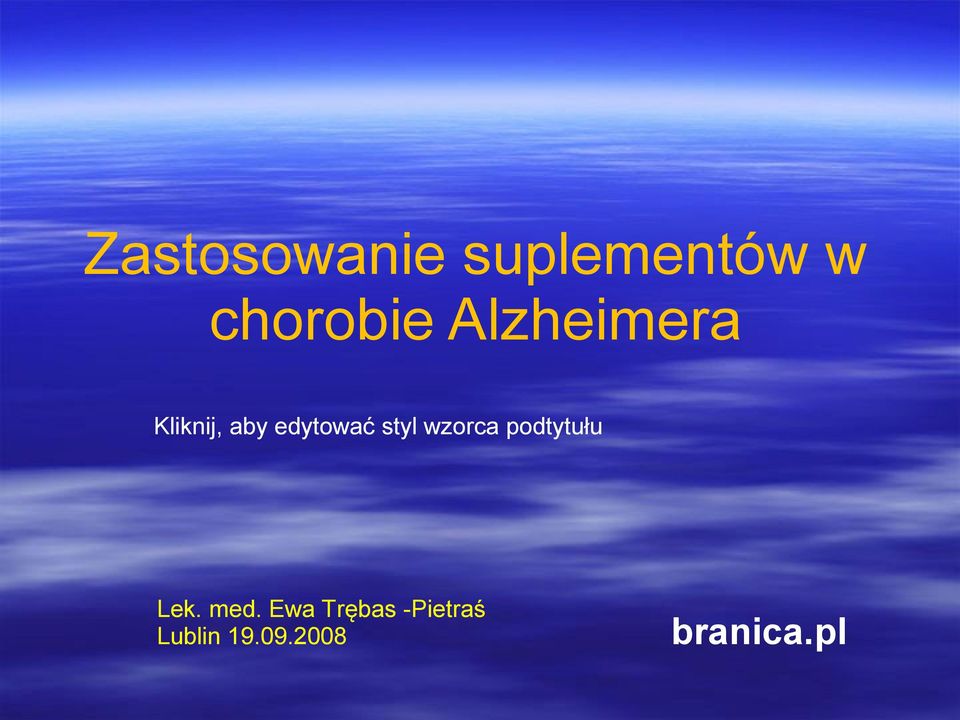 Zastosowanie suplementów w chorobie Alzheimera

Kliknij, aby edytować styl wzorca podtytułu

Lek. med. Ewa Trębas -Pietraś
Lublin 19.09.2008

branica.pl